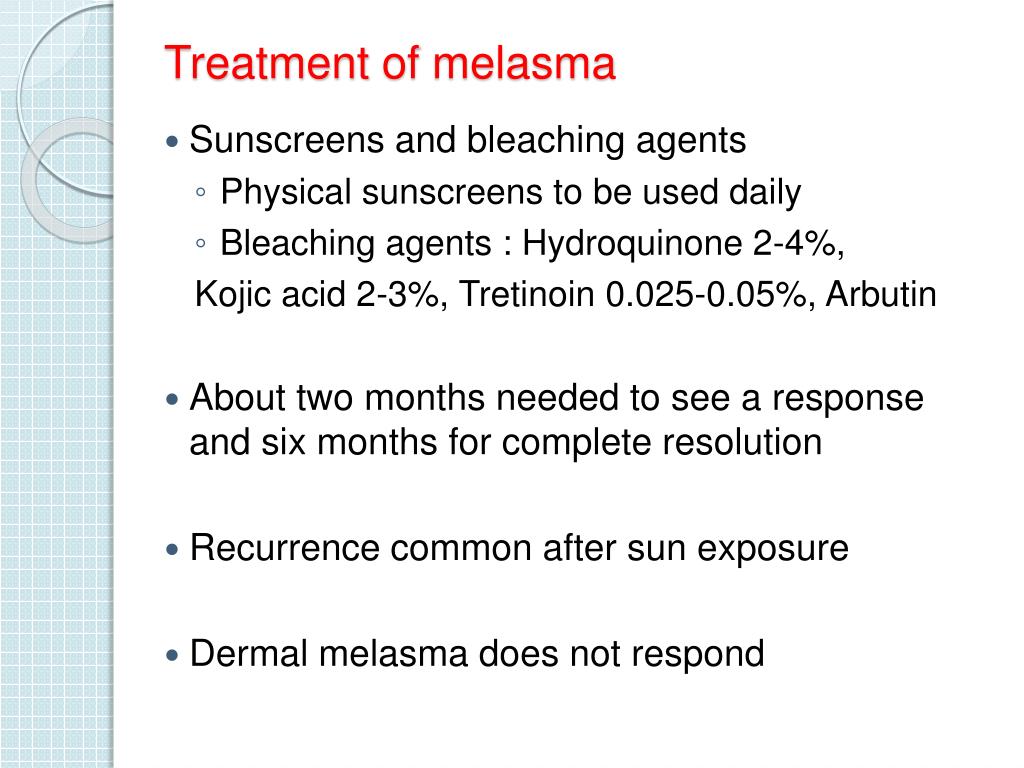 Treatment of melasma

• Sunscreens and bleaching agents
  ◦ Physical sunscreens to be used daily
  ◦ Bleaching agents : Hydroquinone 2-4%,
  Kojic acid 2-3%, Tretinoin 0.025-0.05%, Arbutin

• About two months needed to see a response and six months for complete resolution

• Recurrence common after sun exposure

• Dermal melasma does not respond